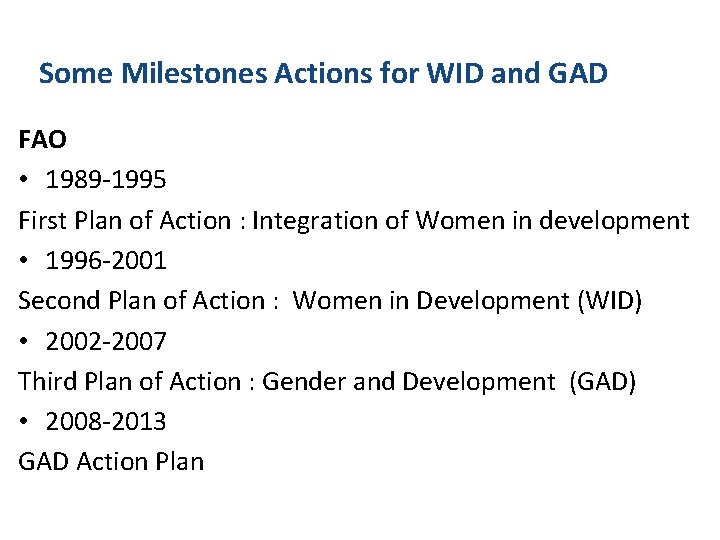 Some Milestones Actions for WID and GAD

FAO

• 1989-1995

First Plan of Action : Integration of Women in development

• 1996-2001

Second Plan of Action : Women in Development (WID)

• 2002-2007

Third Plan of Action : Gender and Development (GAD)

• 2008-2013

GAD Action Plan